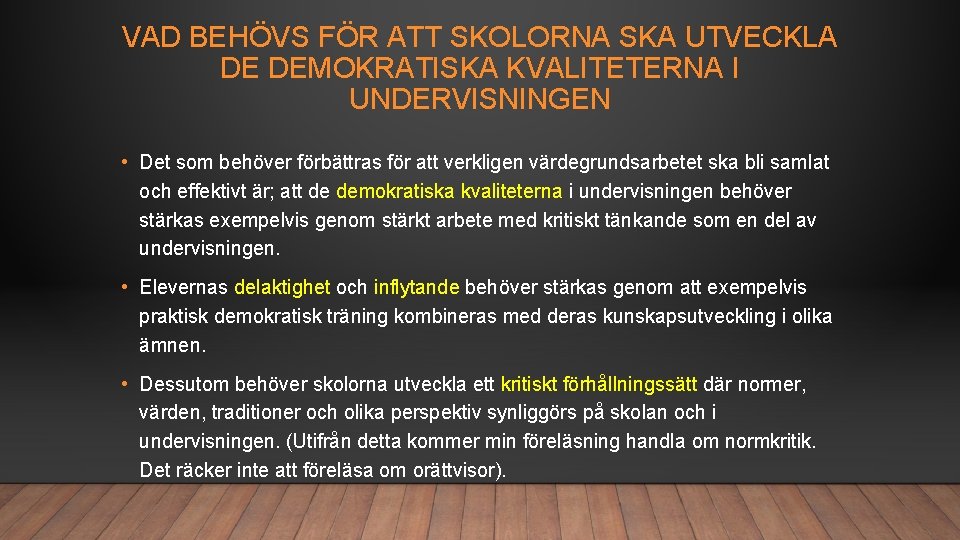 VAD BEHÖVS FÖR ATT SKOLORNA SKA UTVECKLA DE DEMOKRATISKA KVALITETERNA I UNDERVISNINGEN

• Det som behöver förbättras för att verkligen värdegrundsarbetet ska bli samlat och effektivt är; att de demokratiska kvaliteterna i undervisningen behöver stärkas exempelvis genom stärkt arbete med kritiskt tänkande som en del av undervisningen.

• Elevernas delaktighet och inflytande behöver stärkas genom att exempelvis praktisk demokratisk träning kombineras med deras kunskapsutveckling i olika ämnen.

• Dessutom behöver skolorna utveckla ett kritiskt förhållningssätt där normer, värden, traditioner och olika perspektiv synliggörs på skolan och i undervisningen. (Utifrån detta kommer min föreläsning handla om normkritik. Det räcker inte att föreläsa om orättvisor).